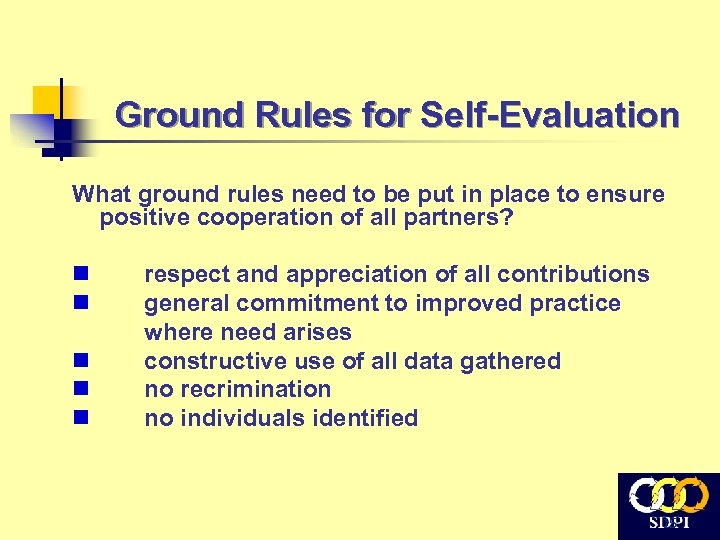 Ground Rules for Self-Evaluation

What ground rules need to be put in place to ensure positive cooperation of all partners?

- respect and appreciation of all contributions
- general commitment to improved practice where need arises
- constructive use of all data gathered
- no recrimination
- no individuals identified

SDPI